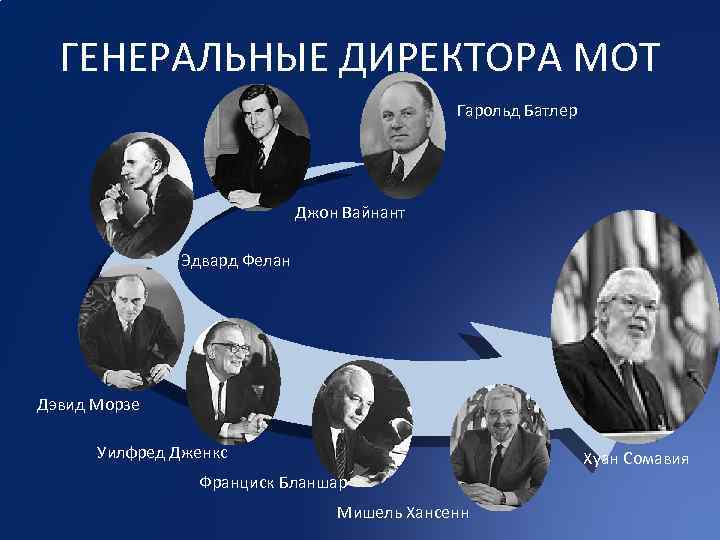 ГЕНЕРАЛЬНЫЕ ДИРЕКТОРА МОТ

Гарольд Батлер

Джон Вайнант

Эдвард Фелан

Дэвид Морзе

Уилфред Дженкс

Франциск Бланшар

Мишель Хансенн

Хуан Сомавия